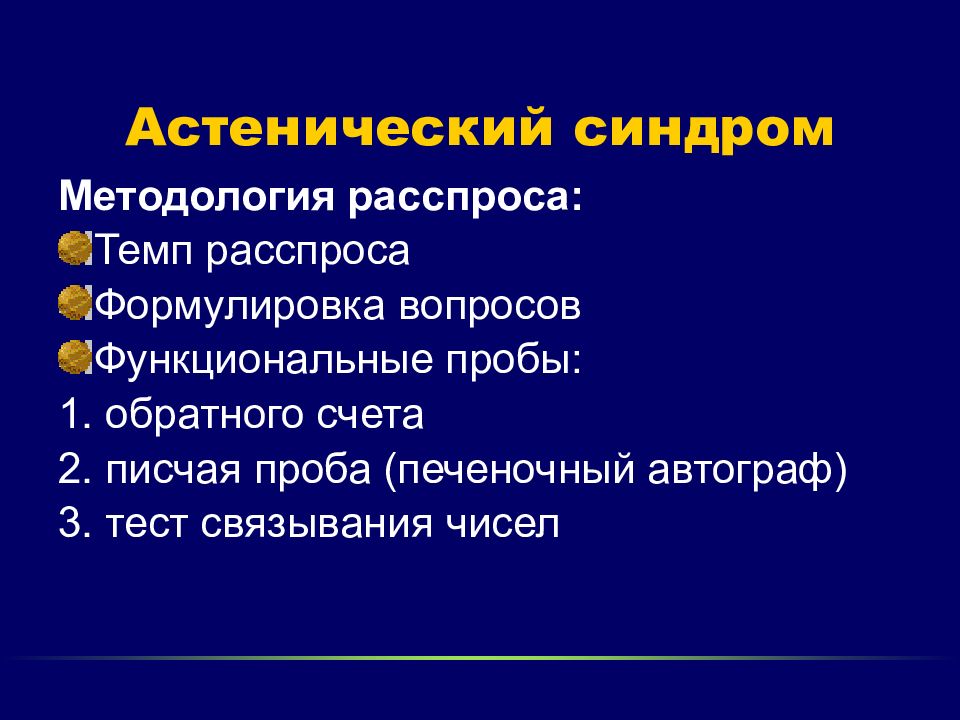 Астенический синдром

Методология расспроса:

Темп расспроса

Формулировка вопросов

Функциональные пробы:

1. обратного счета

2. писчая проба (печеночный автограф)

3. тест связывания чисел